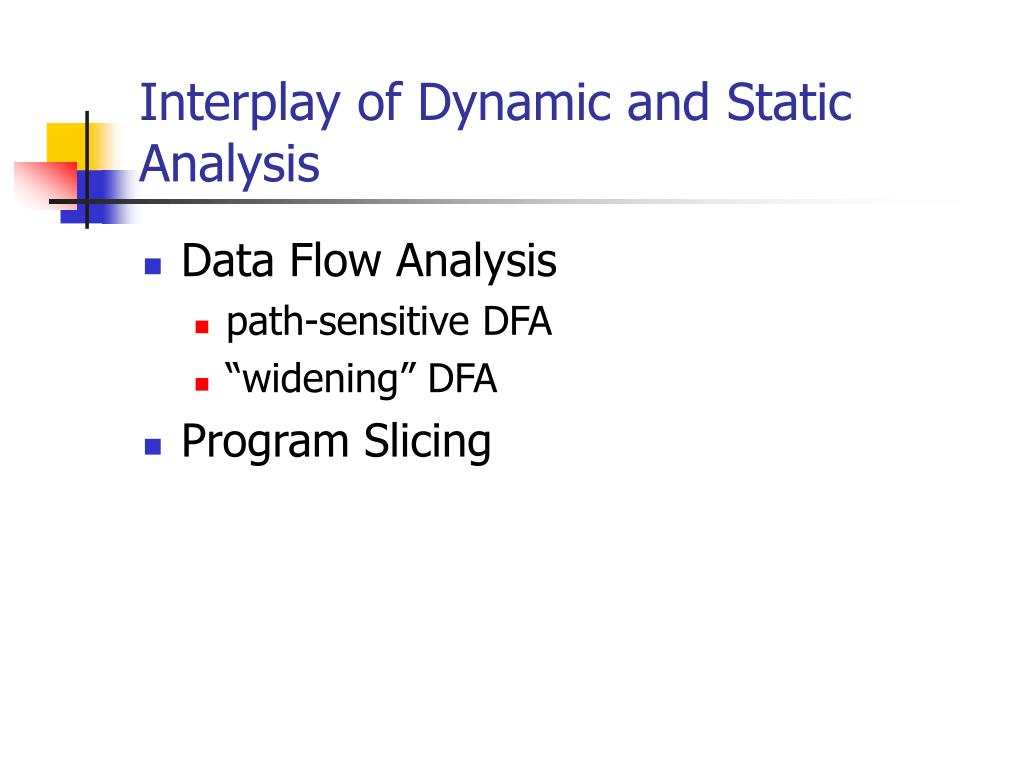 Interplay of Dynamic and Static Analysis

Data Flow Analysis
path-sensitive DFA
“widening” DFA
Program Slicing